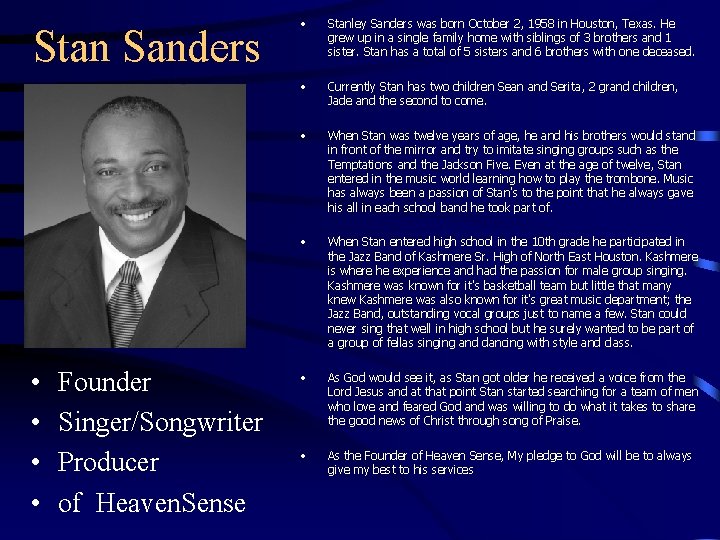 Stan Sanders

• Founder
• Singer/Songwriter
• Producer
• of HeavenSense

• Stanley Sanders was born October 2, 1958 in Houston, Texas. He grew up in a single family home with siblings of 3 brothers and 1 sister. Stan has a total of 5 sisters and 6 brothers with one deceased.

• Currently Stan has two children Sean and Serita, 2 grand children, Jade and the second to come.

• When Stan was twelve years of age, he and his brothers would stand in front of the mirror and try to imitate singing groups such as the Temptations and the Jackson Five. Even at the age of twelve, Stan entered in the music world learning how to play the trombone. Music has always been a passion of Stan's to the point that he always gave his all in each school band he took part of.

• When Stan entered high school in the 10th grade he participated in the Jazz Band of Kashmere Sr. High of North East Houston. Kashmere is where he experience and had the passion for male group singing. Kashmere was known for it's basketball team but little that many knew Kashmere was also known for it's great music department; the Jazz Band, outstanding vocal groups just to name a few. Stan could never sing that well in high school but he surely wanted to be part of a group of fellas singing and dancing with style and class.

• As God would see it, as Stan got older he received a voice from the Lord Jesus and at that point Stan started searching for a team of men who love and feared God and was willing to do what it takes to share the good news of Christ through song of Praise.

• As the Founder of Heaven Sense, My pledge to God will be to always give my best to his services